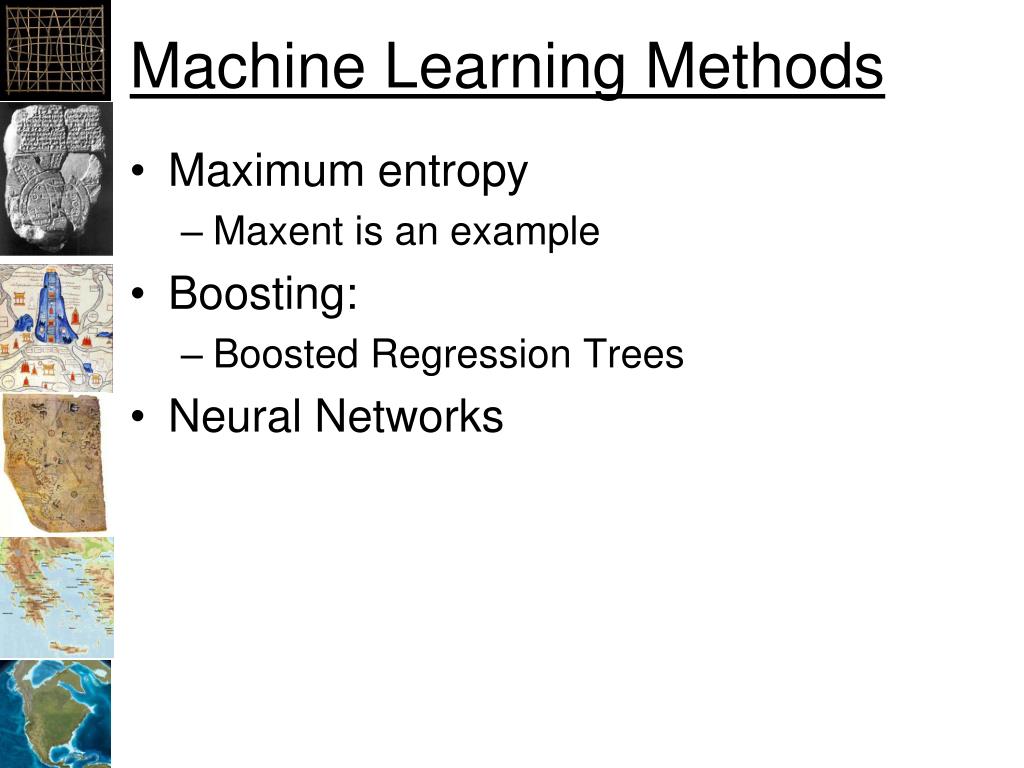 Machine Learning Methods

• Maximum entropy
– Maxent is an example
• Boosting:
– Boosted Regression Trees
• Neural Networks